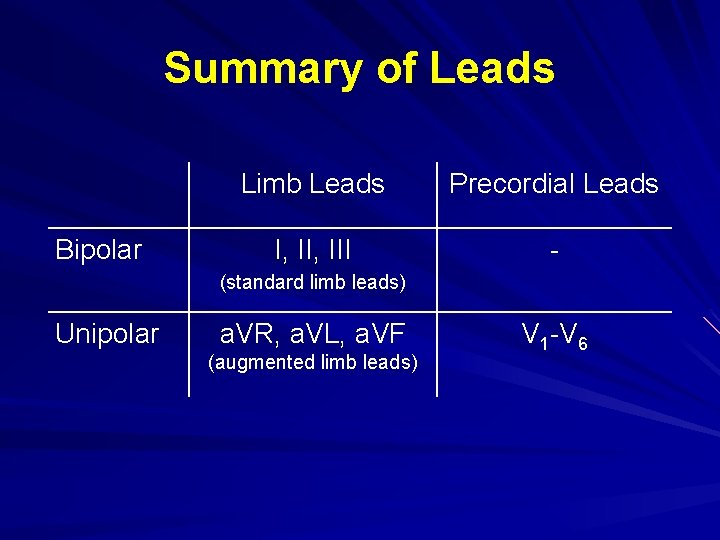 Summary of Leads

| | Limb Leads | Precordial Leads |
|---|---|---|
| Bipolar | I, II, III (standard limb leads) | - |
| Unipolar | aVR, aVL, aVF (augmented limb leads) | $V_1$-$V_6$ |